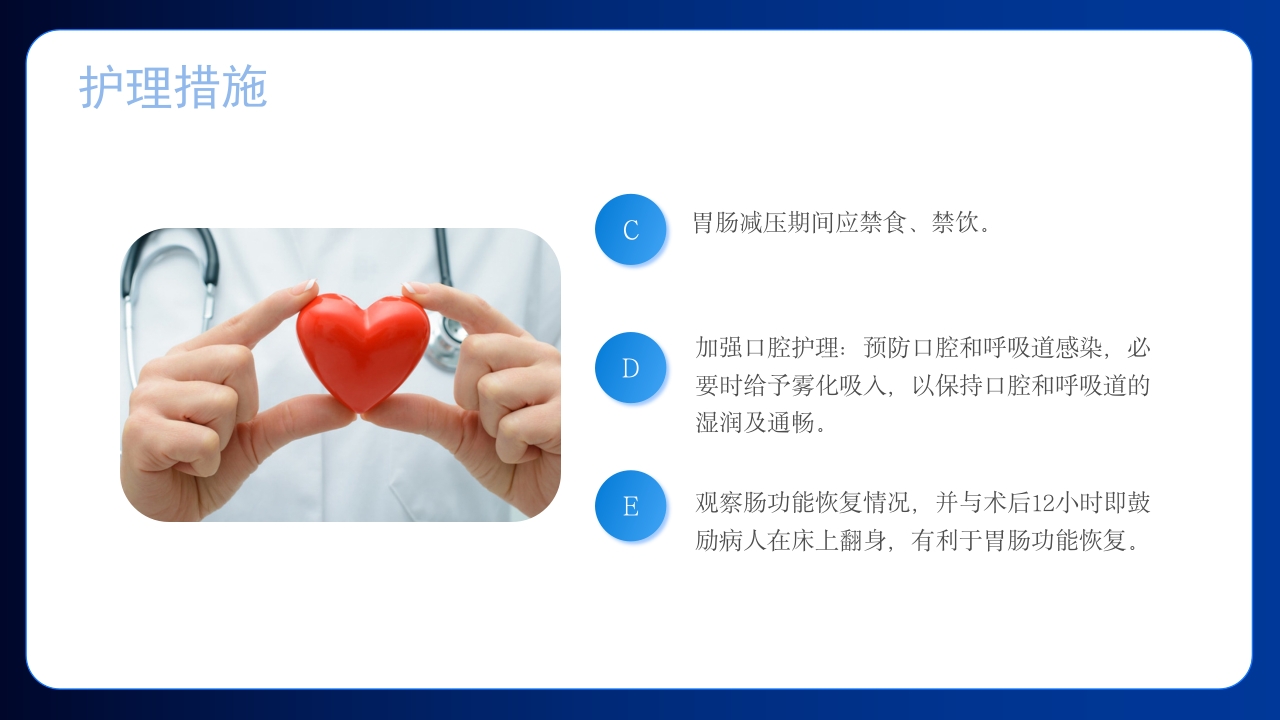 护理措施

C

胃肠减压期间应禁食、禁饮。

D

加强口腔护理：预防口腔和呼吸道感染，必要时给予雾化吸入，以保持口腔和呼吸道的湿润及通畅。

E

观察肠功能恢复情况，并与术后12小时即鼓励病人在床上翻身，有利于胃肠功能恢复。